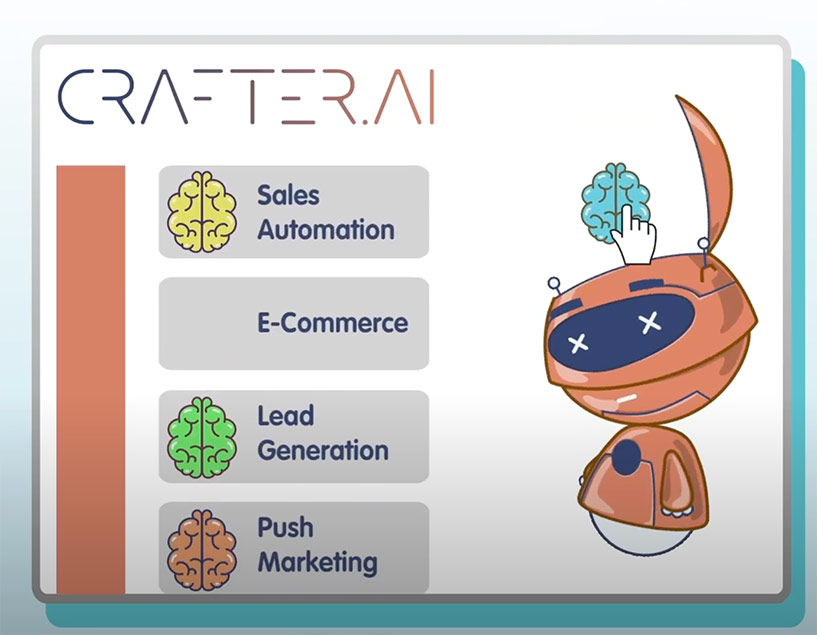 CRAFTER.AI

Sales Automation

E-Commerce

Lead Generation

Push Marketing